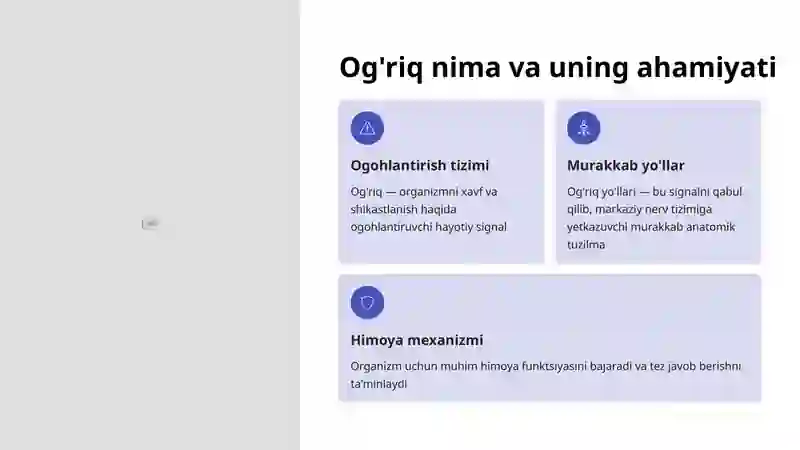 Og'riq nima va uning ahamiyati

Ogohlantirish tizimi

Og'riq — organizmni xavf va shikastlanish haqida ogohlantiruvchi hayotiy signal

Murakkab yo'llar

Og'riq yo'llari — bu signalni qabul qilib, markaziy nerv tizimiga yetkazuvchi murakkab anatomik tuzilma

Himoya mexanizmi

Organizm uchun muhim himoya funktsiyasini bajaradi va tez javob berishni ta'minlaydi